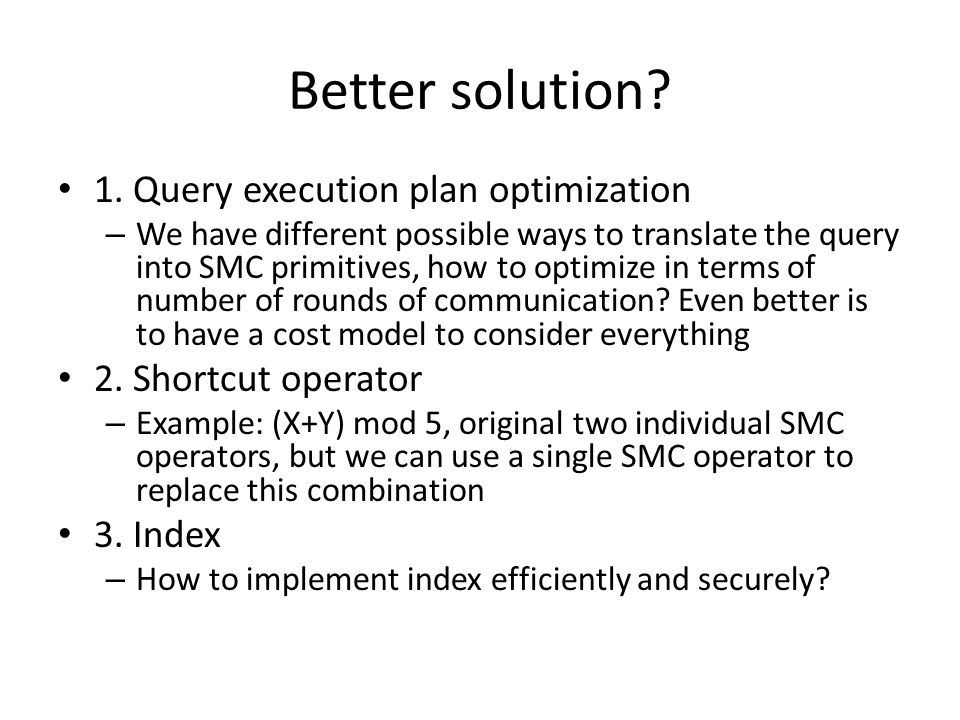 Better solution?

• 1. Query execution plan optimization
– We have different possible ways to translate the query into SMC primitives, how to optimize in terms of number of rounds of communication? Even better is to have a cost model to consider everything

• 2. Shortcut operator
– Example: (X+Y) mod 5, original two individual SMC operators, but we can use a single SMC operator to replace this combination

• 3. Index
– How to implement index efficiently and securely?